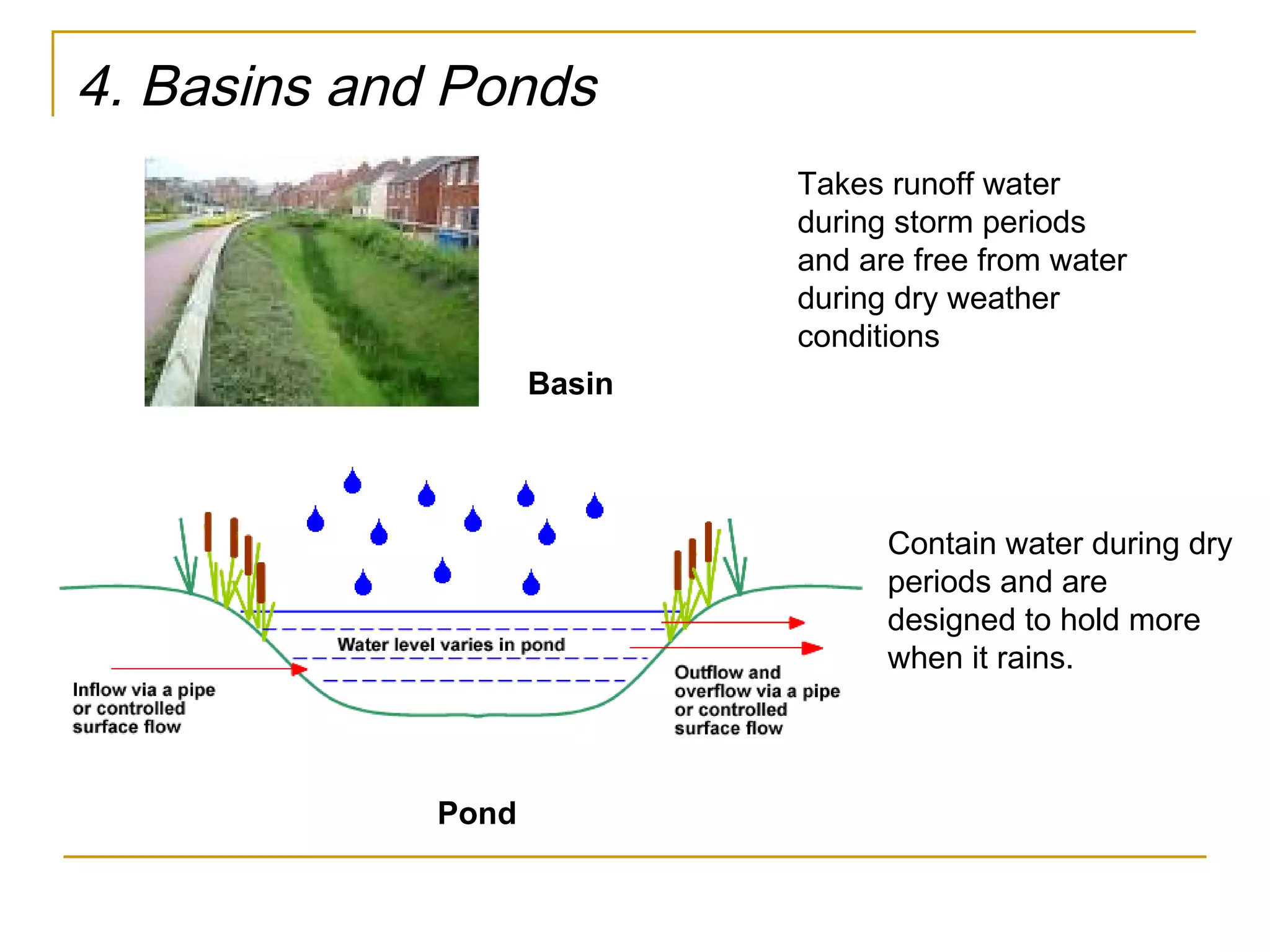 4. Basins and Ponds

Takes runoff water during storm periods and are free from water during dry weather conditions

Basin

Water level varies in pond

Inflow via a pipe or controlled surface flow

Outflow and overflow via a pipe or controlled surface flow

Contain water during dry periods and are designed to hold more when it rains.

Pond